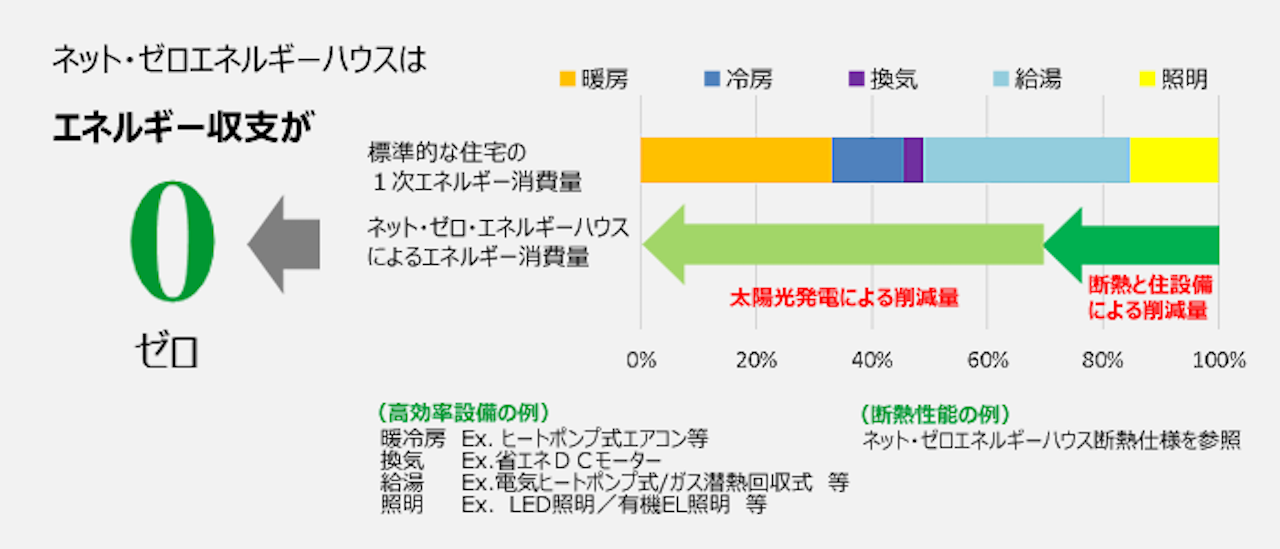 ネット・ゼロエネルギーハウスは

エネルギー収支が

0

ゼロ

暖房 冷房 換気 給湯 照明

標準的な住宅の
１次エネルギー消費量

ネット・ゼロ・エネルギーハウス
によるエネルギー消費量

太陽光発電による削減量

断熱と住設備
による削減量

0% 20% 40% 60% 80% 100%

（高効率設備の例）
暖冷房 Ex. ヒートポンプ式エアコン等
換気 Ex.省エネＤＣモーター
給湯 Ex.電気ヒートポンプ式/ガス潜熱回収式 等
照明 Ex. LED照明／有機EL照明 等

（断熱性能の例）
ネット・ゼロエネルギーハウス断熱仕様を参照